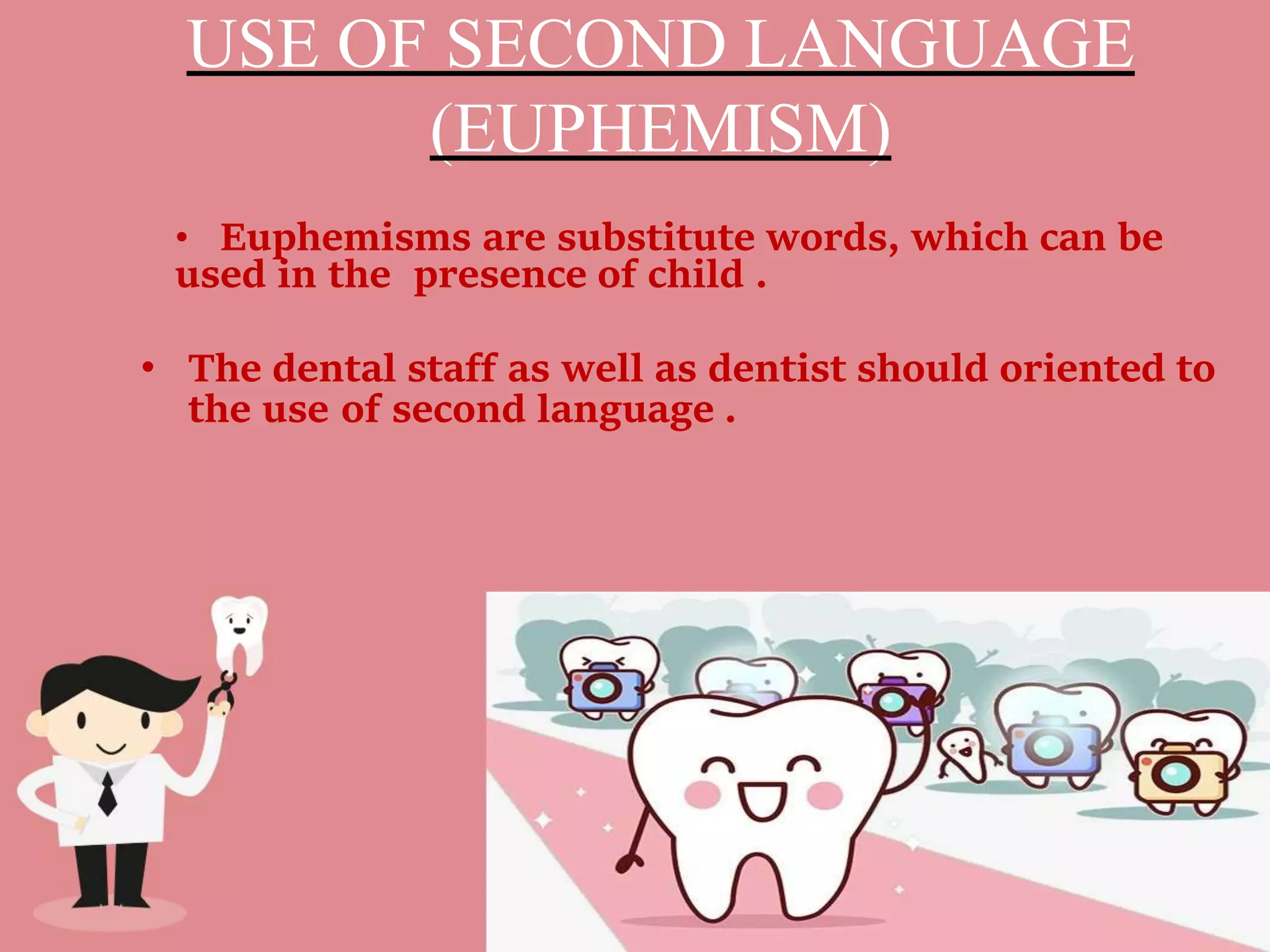 USE OF SECOND LANGUAGE (EUPHEMISM)

• Euphemisms are substitute words, which can be used in the presence of child .

• The dental staff as well as dentist should oriented to the use of second language .